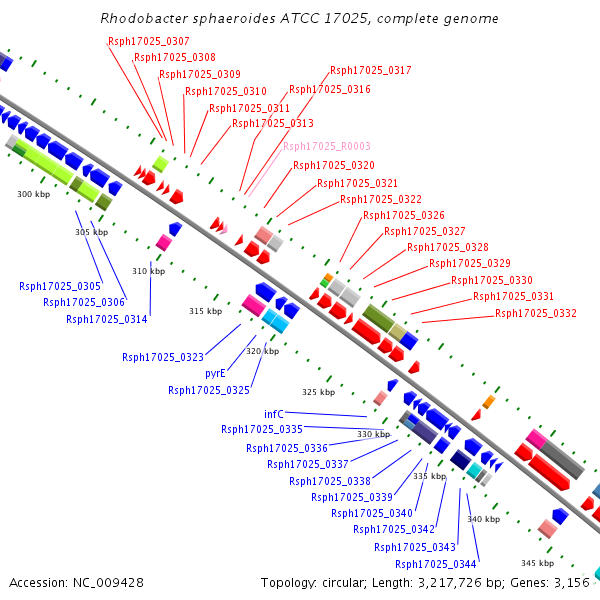 Rhodobacter sphaeroides ATCC 17025, complete genome

Rsph17025_0307
Rsph17025_0308
Rsph17025_0309
Rsph17025_0310
Rsph17025_0311
Rsph17025_0313
Rsph17025_0317
Rsph17025_0316
Rsph17025_R0003
Rsph17025_0320
Rsph17025_0321
Rsph17025_0322
Rsph17025_0326
Rsph17025_0327
Rsph17025_0328
Rsph17025_0329
Rsph17025_0330
Rsph17025_0331
Rsph17025_0332

300 kbp
305 kbp
310 kbp
315 kbp
320 kbp
325 kbp
330 kbp
335 kbp
340 kbp
345 kbp

Rsph17025_0305
Rsph17025_0306
Rsph17025_0314
Rsph17025_0323
pyrE
Rsph17025_0325
infC
Rsph17025_0335
Rsph17025_0336
Rsph17025_0337
Rsph17025_0338
Rsph17025_0339
Rsph17025_0340
Rsph17025_0342
Rsph17025_0343
Rsph17025_0344

Accession: NC_009428
Topology: circular; Length: 3,217,726 bp; Genes: 3,156